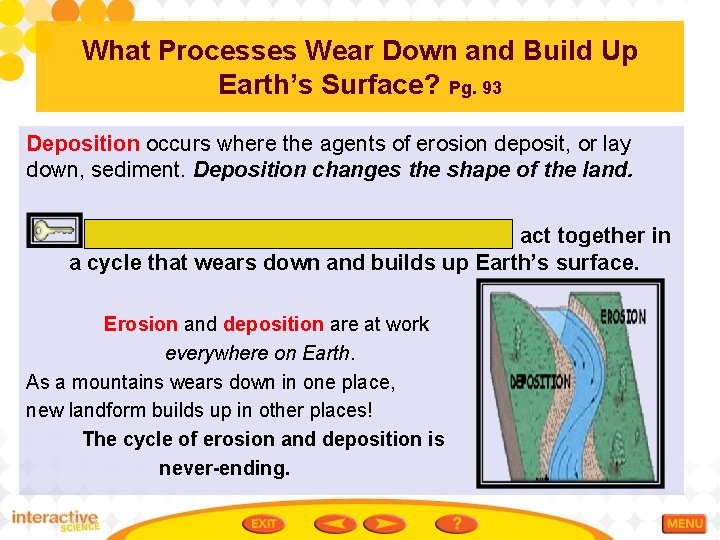 What Processes Wear Down and Build Up Earth's Surface? Pg. 93

Deposition occurs where the agents of erosion deposit, or lay down, sediment. Deposition changes the shape of the land.

act together in a cycle that wears down and builds up Earth's surface.

Erosion and deposition are at work everywhere on Earth.
As a mountains wears down in one place, new landform builds up in other places!
The cycle of erosion and deposition is never-ending.

EROSION

DEPOSITION

interactive SCIENCE

EXIT

?

MENU